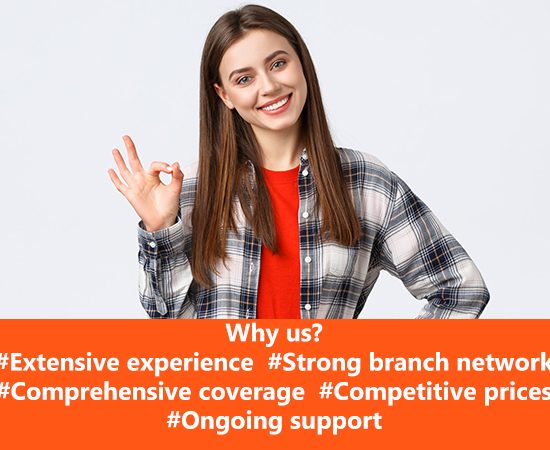 Why us?
#Extensive experience #Strong branch network
#Comprehensive coverage #Competitive prices
#Ongoing support